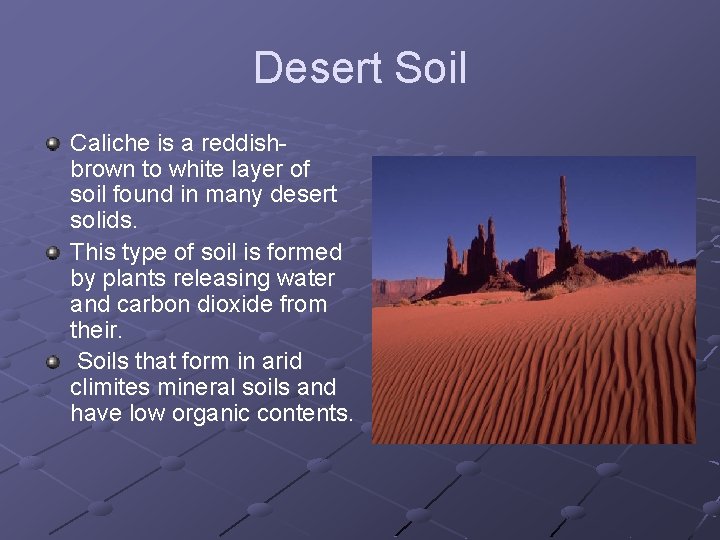 Desert Soil

Caliche is a reddish-brown to white layer of soil found in many desert solids.

This type of soil is formed by plants releasing water and carbon dioxide from their.

Soils that form in arid climites mineral soils and have low organic contents.